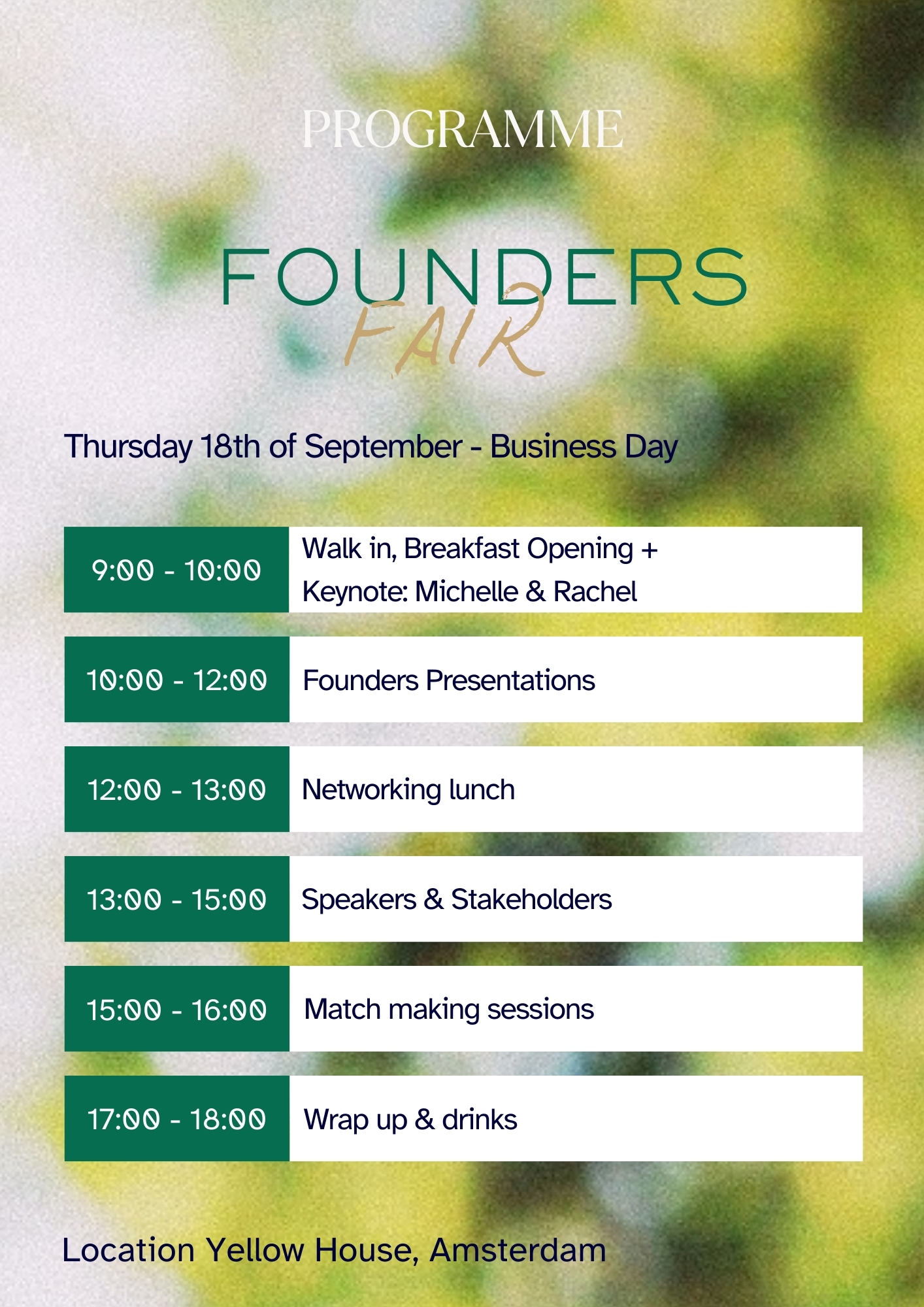 PROGRAMME

FOUNDERS FAIR

Thursday 18th of September - Business Day

| 9:00 - 10:00 | Walk in, Breakfast Opening + Keynote: Michelle & Rachel |
|---|---|
| 10:00 - 12:00 | Founders Presentations |
| 12:00 - 13:00 | Networking lunch |
| 13:00 - 15:00 | Speakers & Stakeholders |
| 15:00 - 16:00 | Match making sessions |
| 17:00 - 18:00 | Wrap up & drinks |

Location Yellow House, Amsterdam